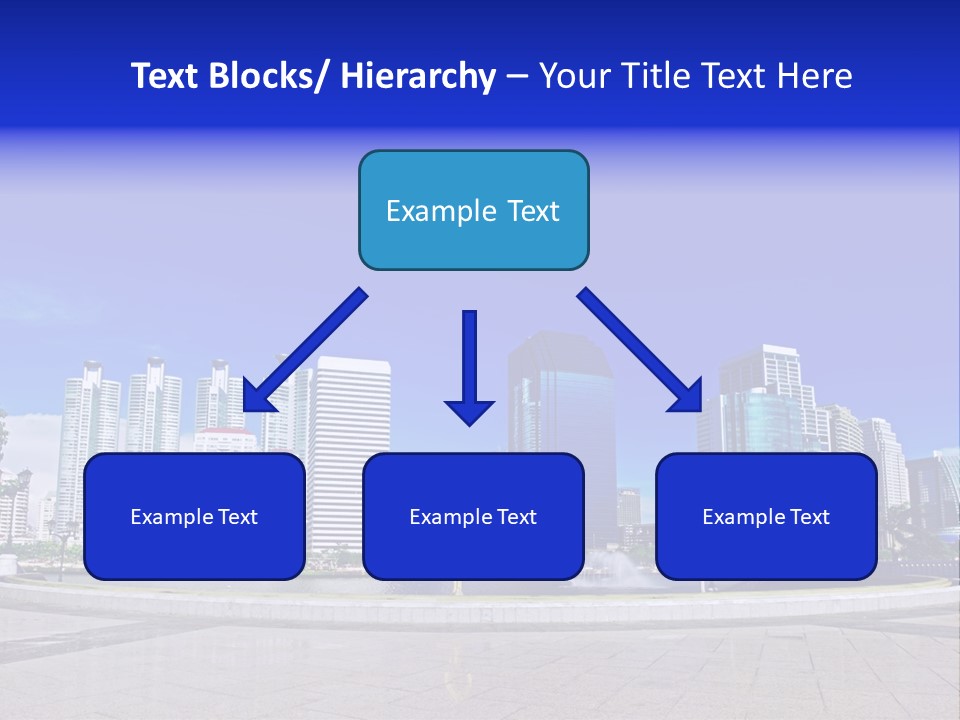 Text Blocks/ Hierarchy – Your Title Text Here

Example Text

Example Text

Example Text

Example Text